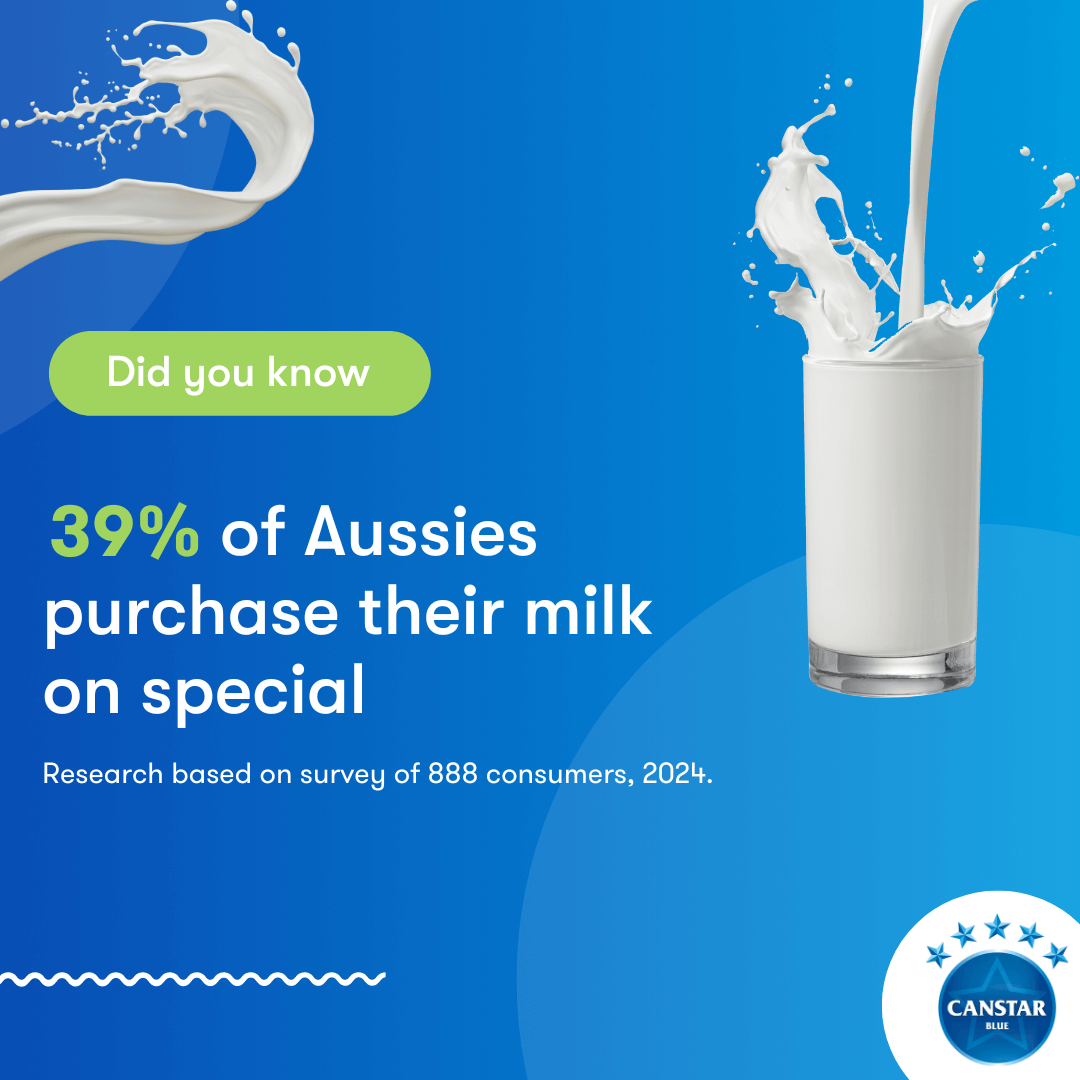 Did you know

39% of Aussies purchase their milk on special

Research based on survey of 888 consumers, 2024.

CANSTAR
BLUE